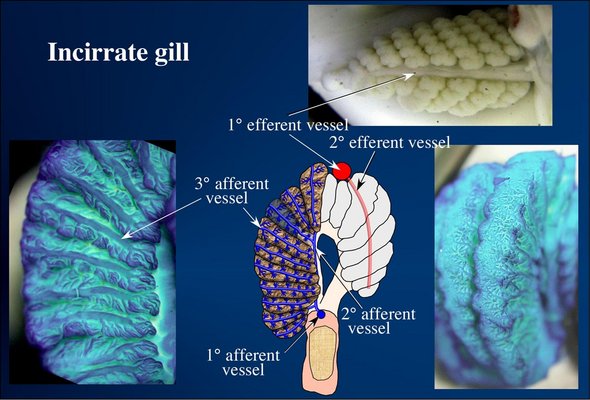 Incirrate gill

1° efferent vessel

2° efferent vessel

3° afferent vessel

2° afferent vessel

1° afferent vessel